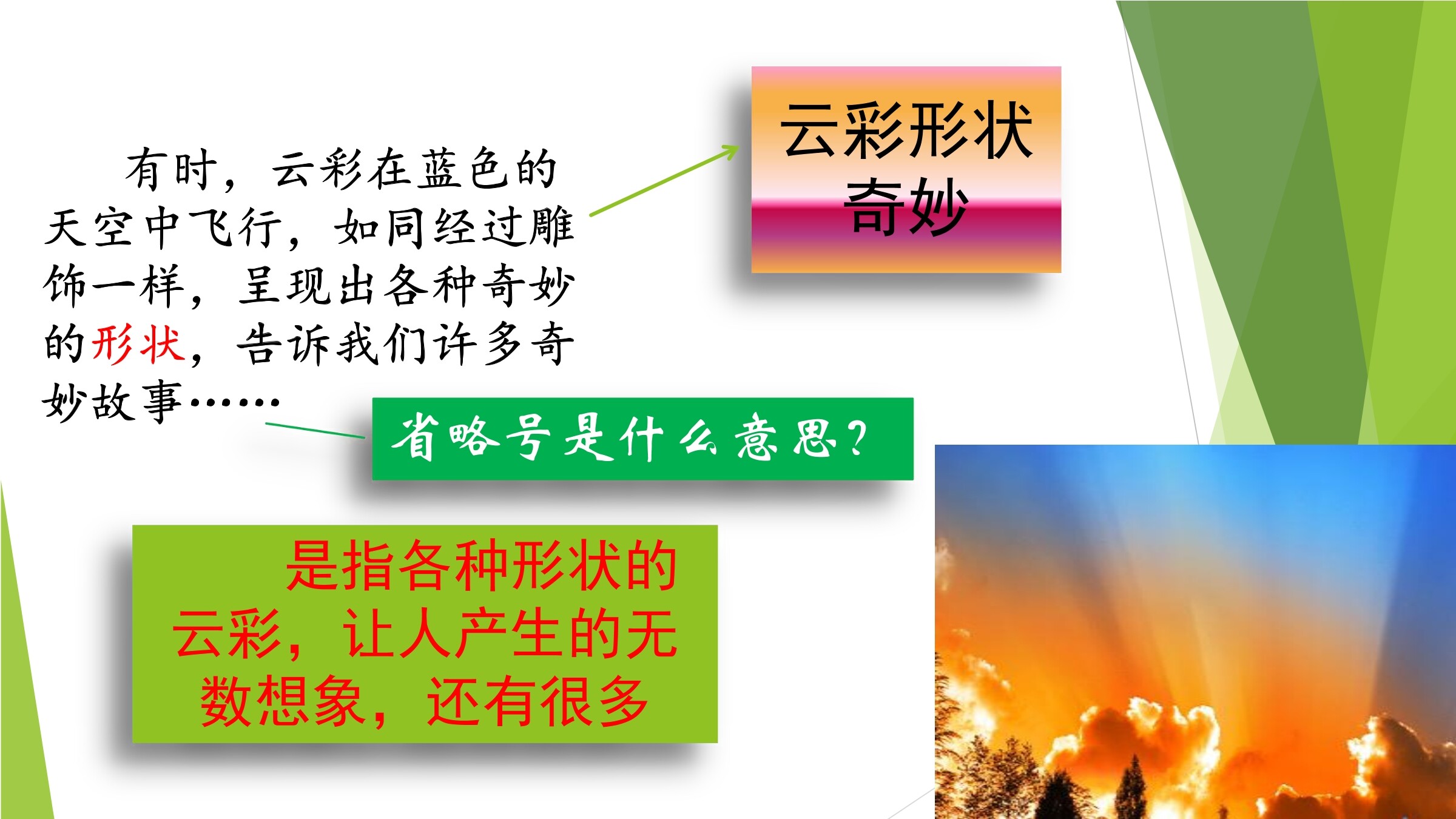 有时，云彩在蓝色的天空中飞行，如同经过雕饰一样，呈现出各种奇妙的形状，告诉我们许多奇妙故事……

云彩形状奇妙

省略号是什么意思？

是指各种形状的云彩，让人产生的无数想象，还有很多